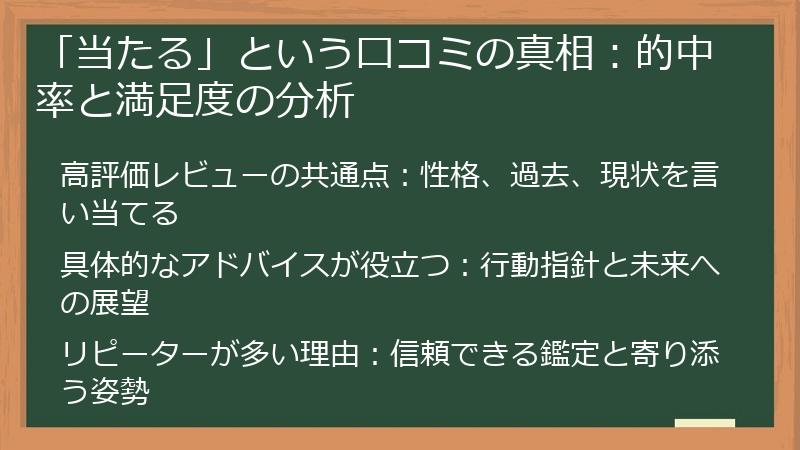 「当たる」という口コミの真相：的中率と満足度の分析

高評価レビューの共通点：性格、過去、現状を言い当てる

具体的なアドバイスが役立つ：行動指針と未来への展望

リピーターが多い理由：信頼できる鑑定と寄り添う姿勢